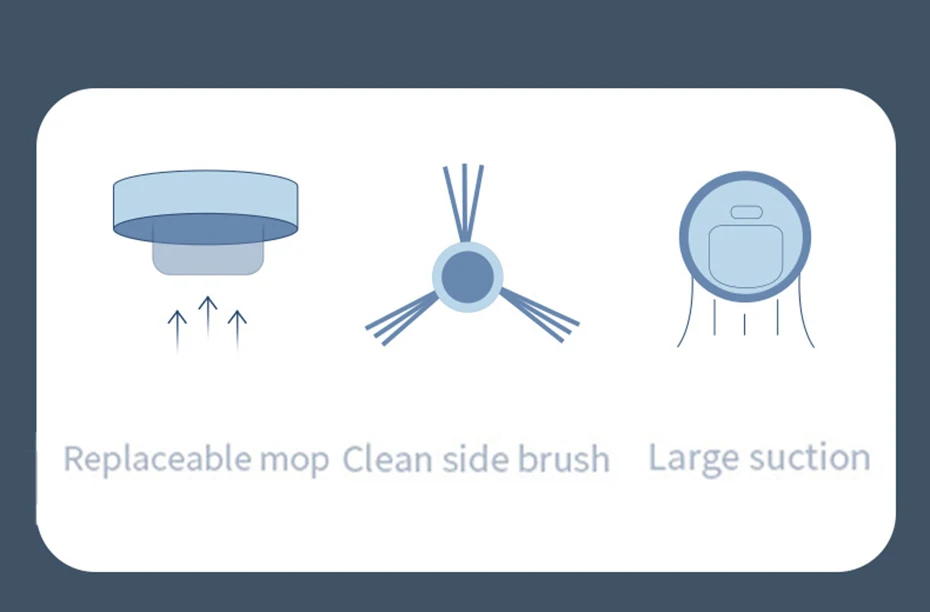 Replaceable mop Clean side brush Large suction